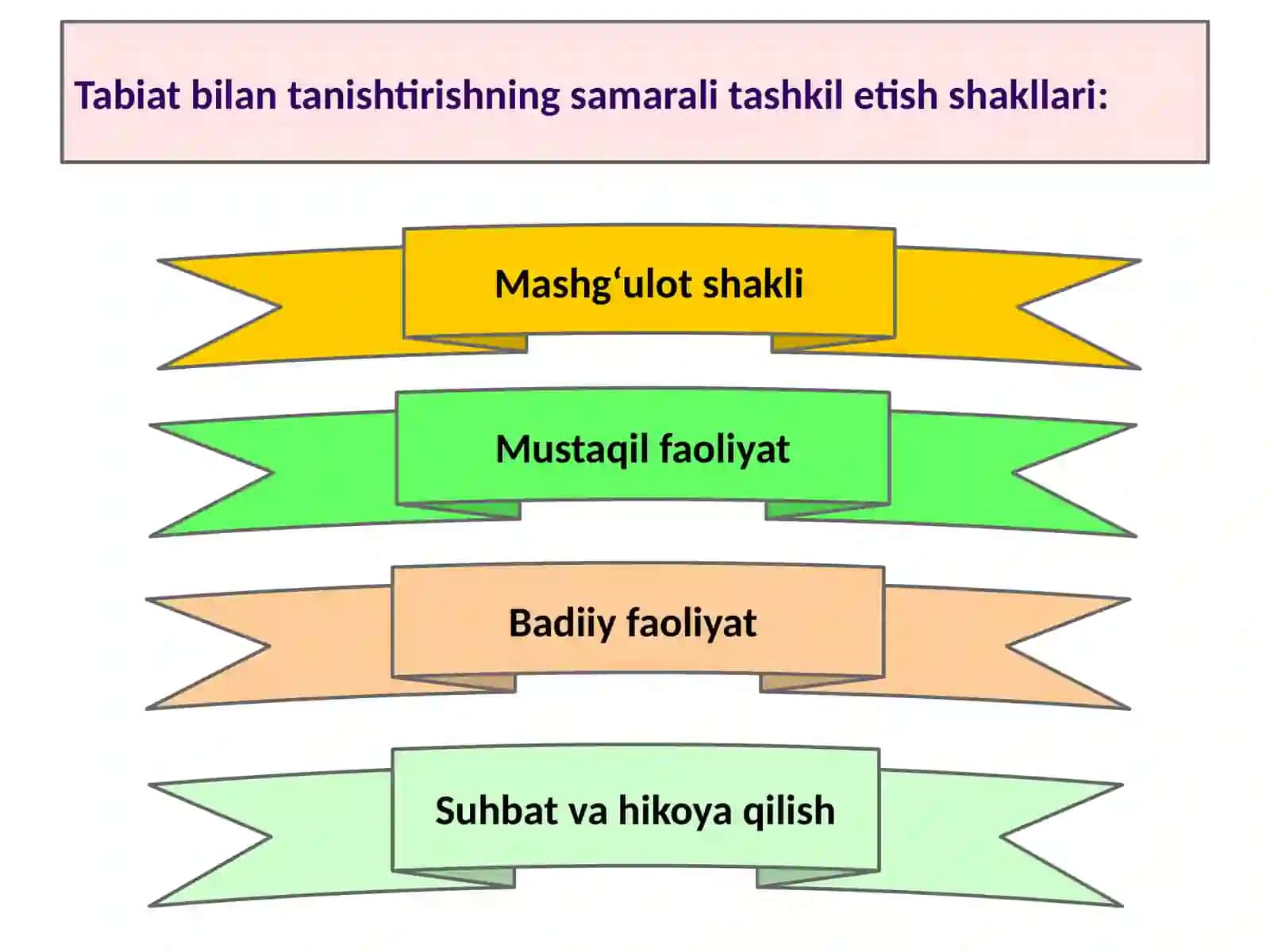 Tabiat bilan tanishtirishning samarali tashkil etish shakllari:

Mashg‘ulot shakli

Mustaqil faoliyat

Badiiy faoliyat

Suhbat va hikoya qilish